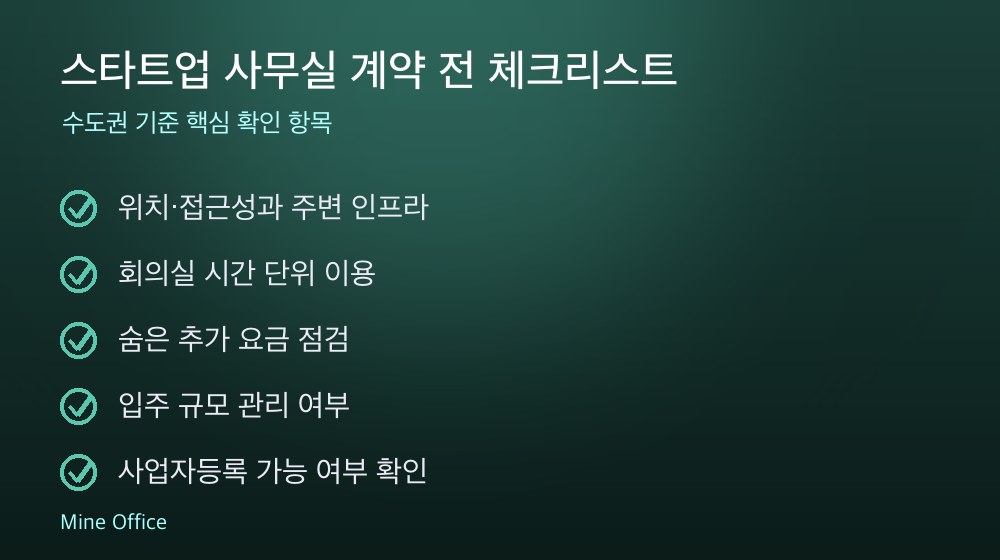 스타트업 사무실 계약 전 체크리스트

수도권 기준 핵심 확인 항목

위치·접근성과 주변 인프라

회의실 시간 단위 이용

숨은 추가 요금 점검

입주 규모 관리 여부

사업자등록 가능 여부 확인

Mine Office